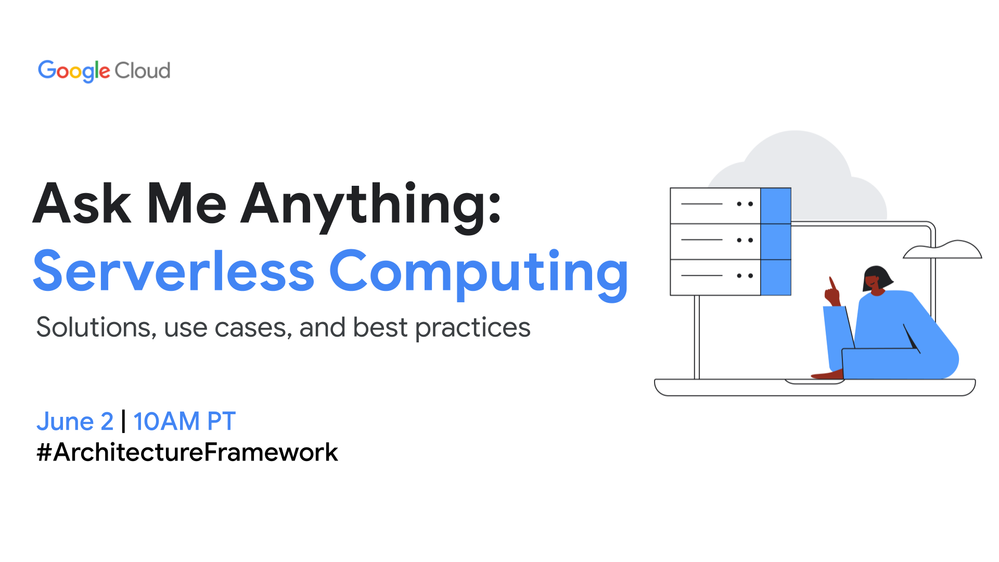 Google Cloud

Ask Me Anything:
Serverless Computing

Solutions, use cases, and best practices

June 2 | 10AM PT
#ArchitectureFramework